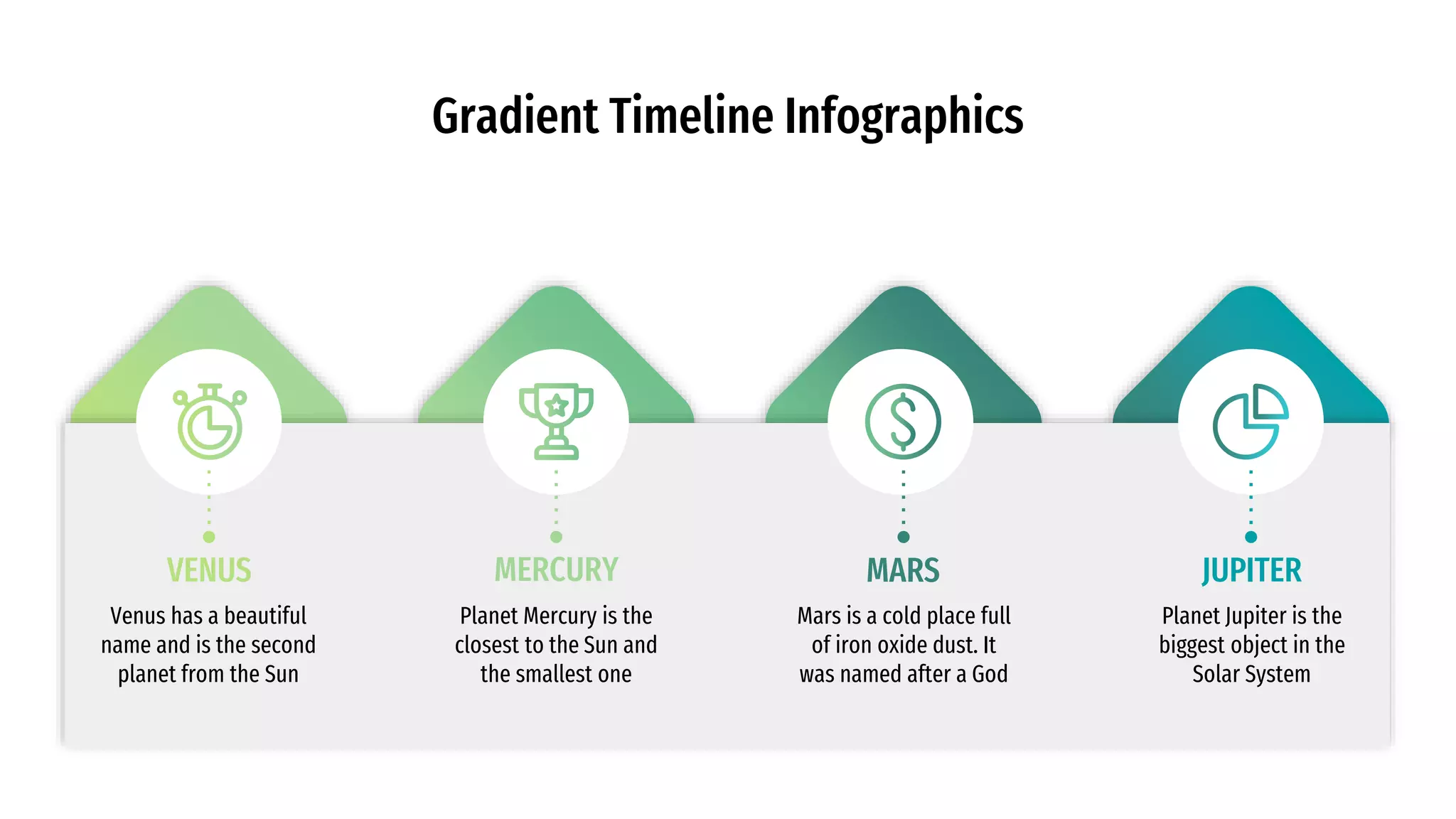 Gradient Timeline Infographics

VENUS

Venus has a beautiful name and is the second planet from the Sun

MERCURY

Planet Mercury is the closest to the Sun and the smallest one

MARS

Mars is a cold place full of iron oxide dust. It was named after a God

JUPITER

Planet Jupiter is the biggest object in the Solar System